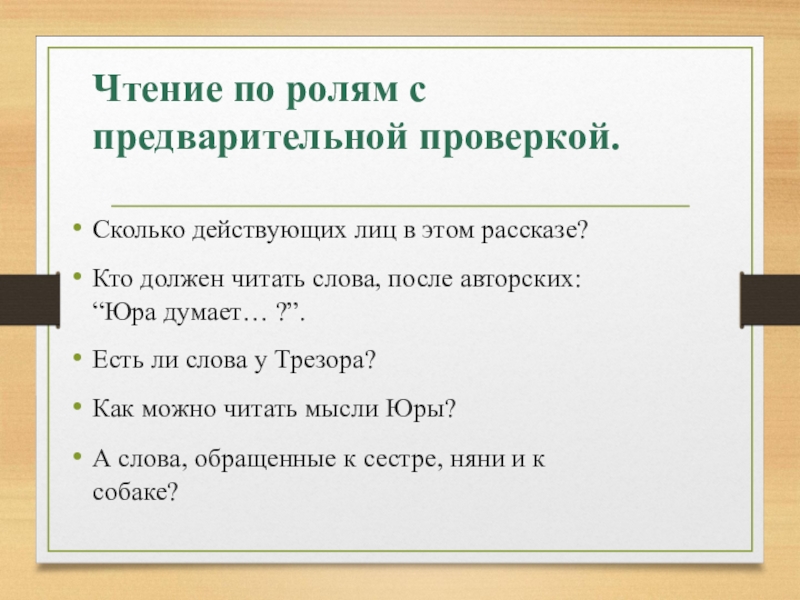 Чтение по ролям с предварительной проверкой.

• Сколько действующих лиц в этом рассказе?

• Кто должен читать слова, после авторских: “Юра думает… ?”.

• Есть ли слова у Трезора?

• Как можно читать мысли Юры?

• А слова, обращенные к сестре, няни и к собаке?